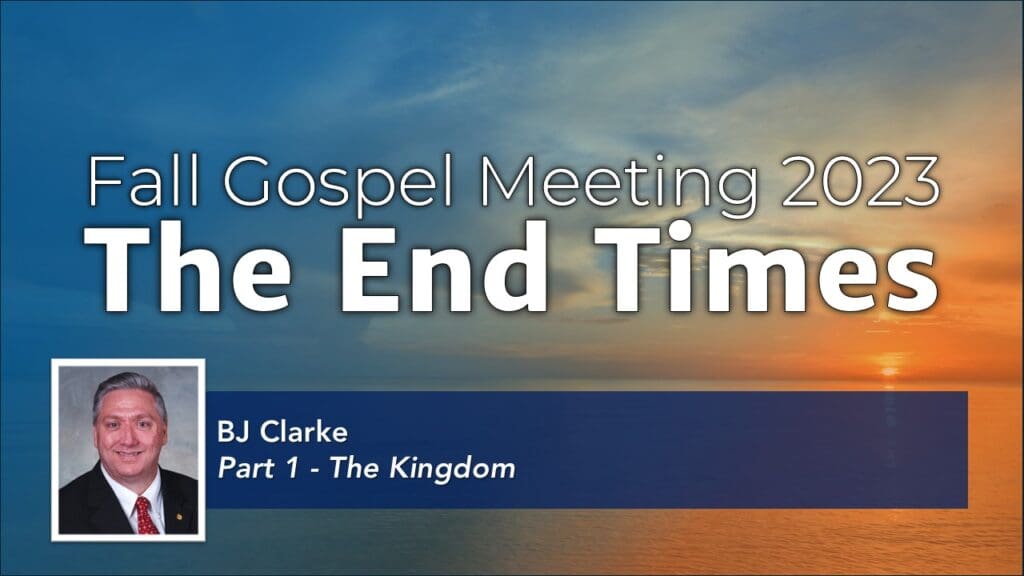 Fall Gospel Meeting 2023
The End Times

BJ Clarke
Part 1 - The Kingdom